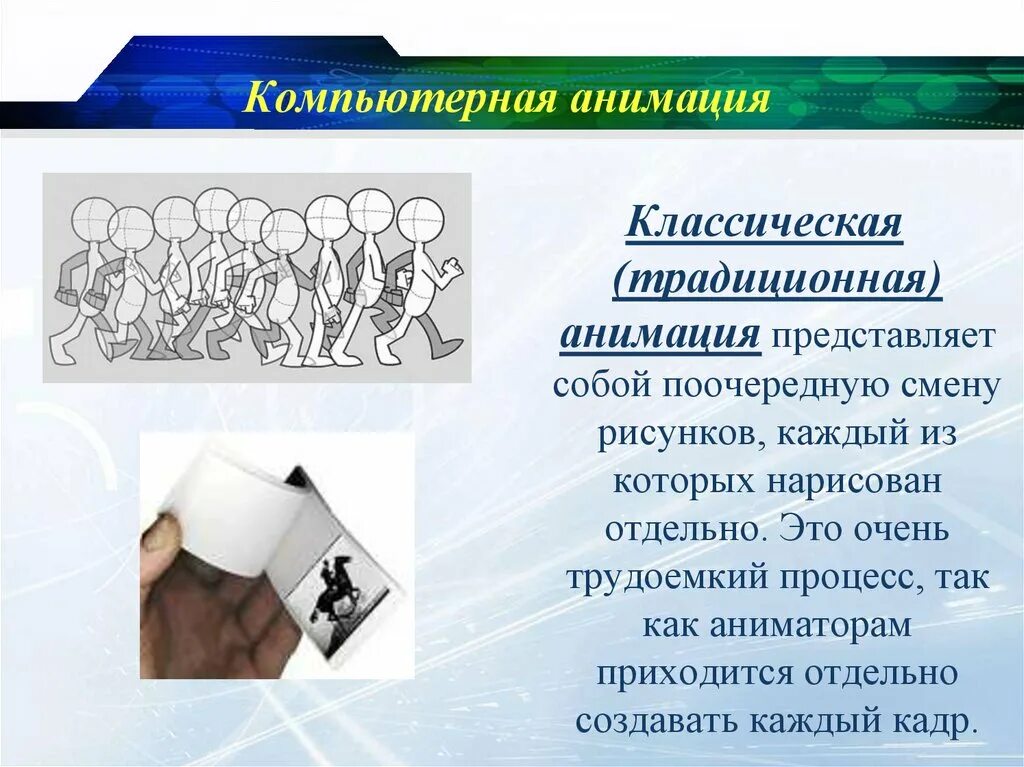 Компьютерная анимация

Классическая (традиционная) анимация представляет собой поочередную смену рисунков, каждый из которых нарисован отдельно. Это очень трудоемкий процесс, так как аниматорам приходится отдельно создавать каждый кадр.